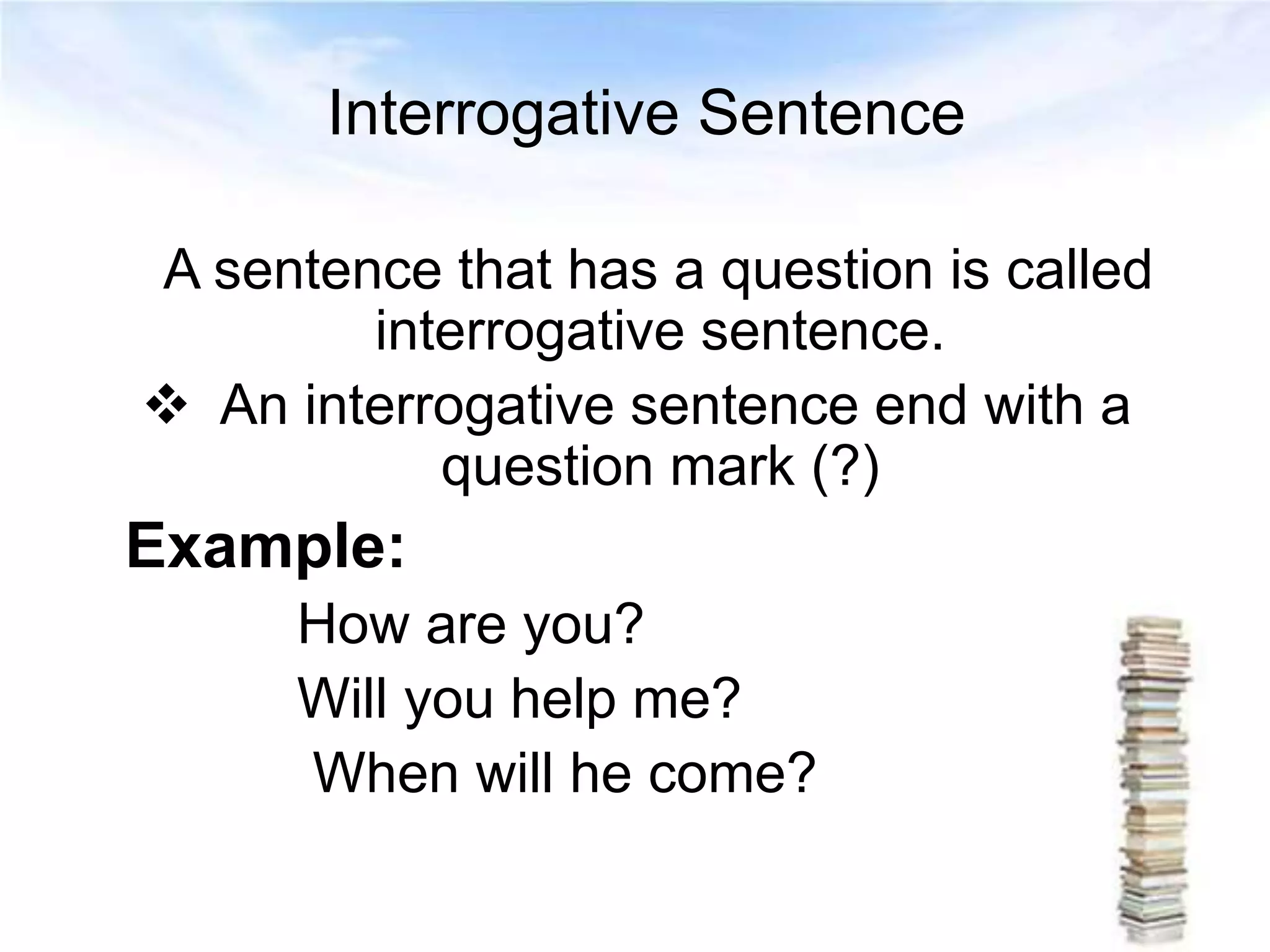 Interrogative Sentence

A sentence that has a question is called interrogative sentence.

❖ An interrogative sentence end with a question mark (?)

Example:

How are you?

Will you help me?

When will he come?